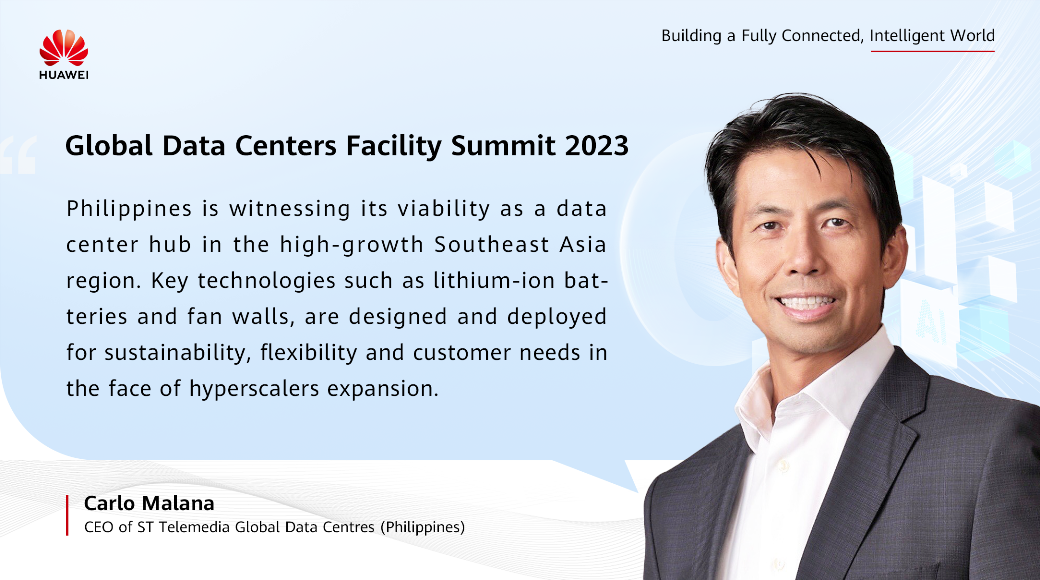 HUAWEI

Building a Fully Connected, Intelligent World

Global Data Centers Facility Summit 2023

Philippines is witnessing its viability as a data center hub in the high-growth Southeast Asia region. Key technologies such as lithium-ion batteries and fan walls, are designed and deployed for sustainability, flexibility and customer needs in the face of hyperscalers expansion.

AI

Carlo Malana
CEO of ST Telemedia Global Data Centres (Philippines)